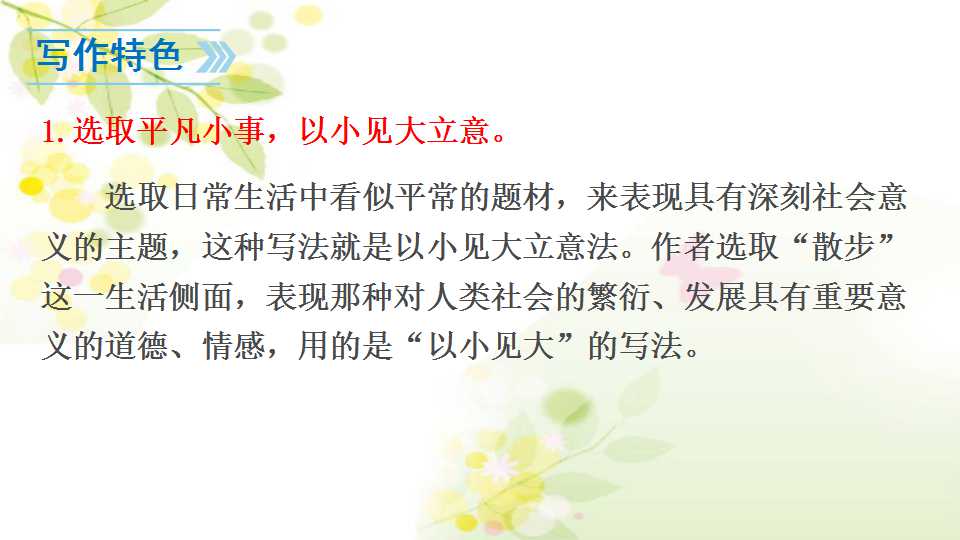 写作特色

1. 选取平凡小事，以小见大立意。

选取日常生活中看似平常的题材，来表现具有深刻社会意义的主题，这种写法就是以小见大立意法。作者选取“散步”这一生活侧面，表现那种对人类社会的繁衍、发展具有重要意义的道德、情感，用的是“以小见大”的写法。